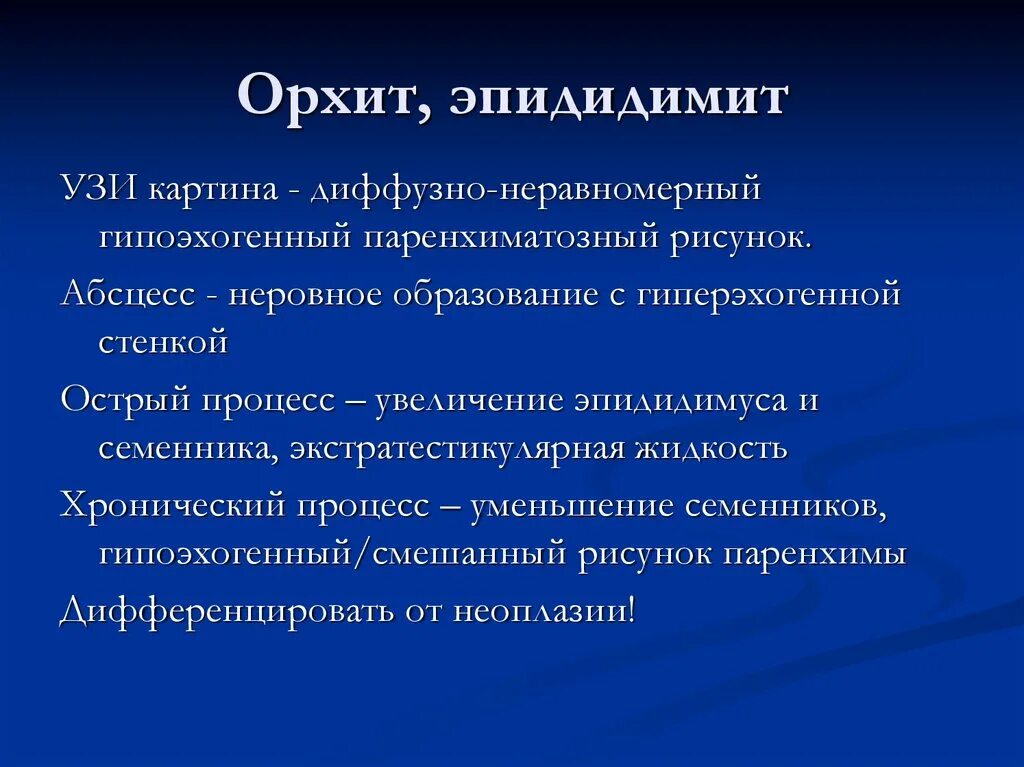 Орхит, эпидидимит

УЗИ картина - диффузно-неравномерный гипоэхогенный паренхиматозный рисунок.

Абсцесс - неровное образование с гиперэхогенной стенкой

Острый процесс – увеличение эпидидимуса и семенника, экстратестикулярная жидкость

Хронический процесс – уменьшение семенников, гипоэхогенный/смешанный рисунок паренхимы

Дифференцировать от неоплазии!